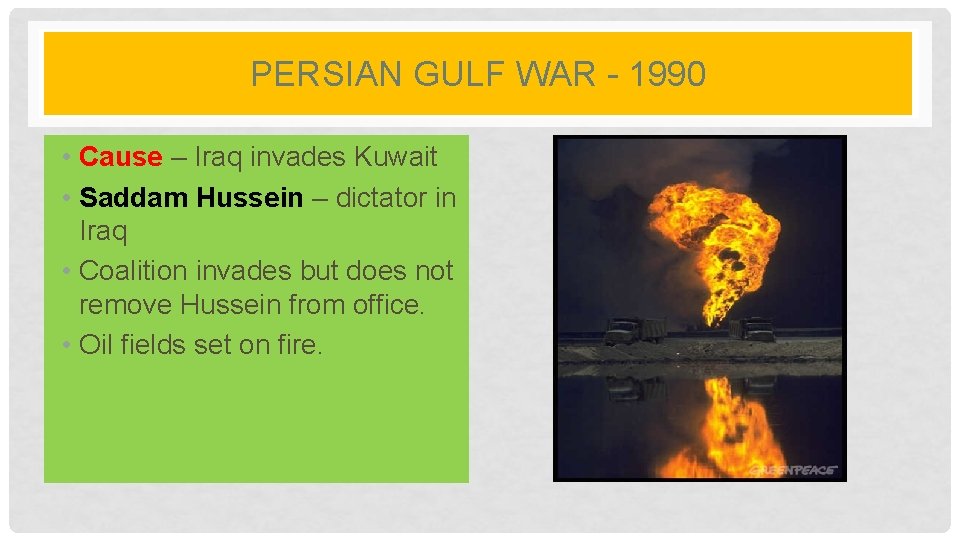 PERSIAN GULF WAR - 1990

• Cause – Iraq invades Kuwait
• Saddam Hussein – dictator in Iraq
• Coalition invades but does not remove Hussein from office.
• Oil fields set on fire.

GREENPEACE